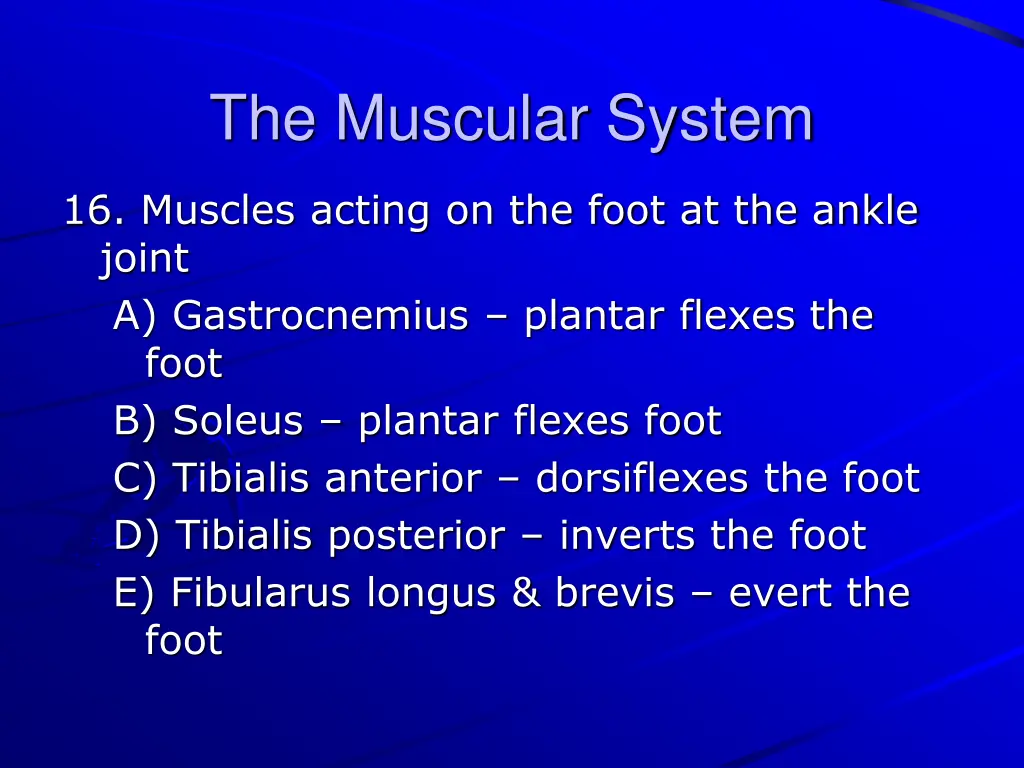 The Muscular System

16. Muscles acting on the foot at the ankle joint

A) Gastrocnemius – plantar flexes the foot

B) Soleus – plantar flexes foot

C) Tibialis anterior – dorsiflexes the foot

D) Tibialis posterior – inverts the foot

E) Fibularus longus & brevis – evert the foot